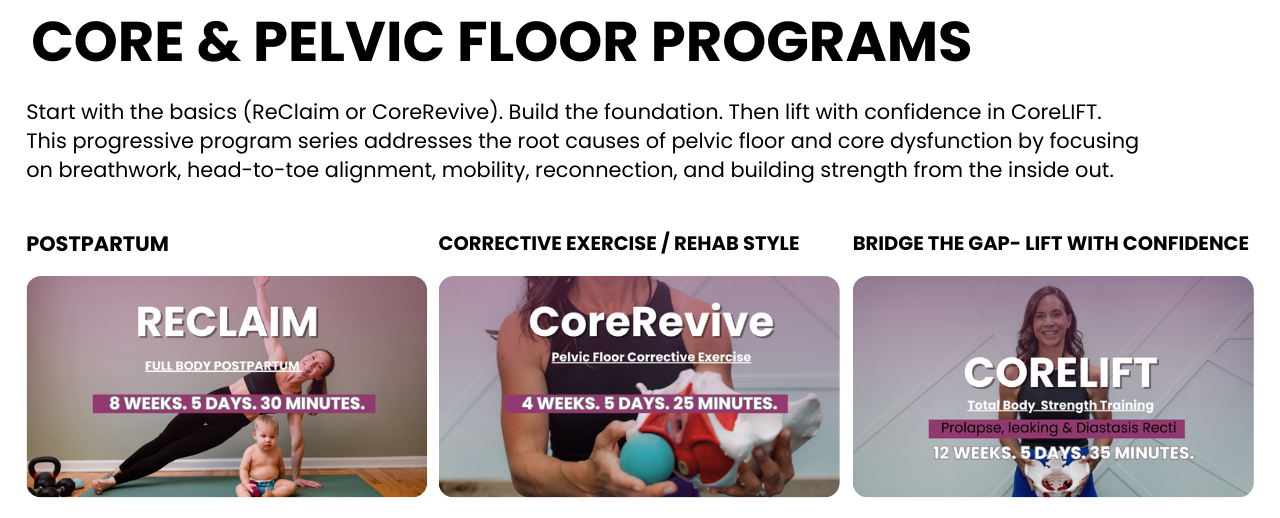 CORE & PELVIC FLOOR PROGRAMS

Start with the basics (ReClaim or CoreRevive). Build the foundation. Then lift with confidence in CoreLIFT. This progressive program series addresses the root causes of pelvic floor and core dysfunction by focusing on breathwork, head-to-toe alignment, mobility, reconnection, and building strength from the inside out.

POSTPARTUM

RECLAIM
FULL BODY POSTPARTUM
8 WEEKS. 5 DAYS. 30 MINUTES.

CORRECTIVE EXERCISE / REHAB STYLE

CoreRevive
Pelvic Floor Corrective Exercise
4 WEEKS. 5 DAYS. 25 MINUTES.

BRIDGE THE GAP- LIFT WITH CONFIDENCE

CORELIFT
Total Body Strength Training
Prolapse, leaking & Diastasis Recti
12 WEEKS. 5 DAYS. 35 MINUTES.